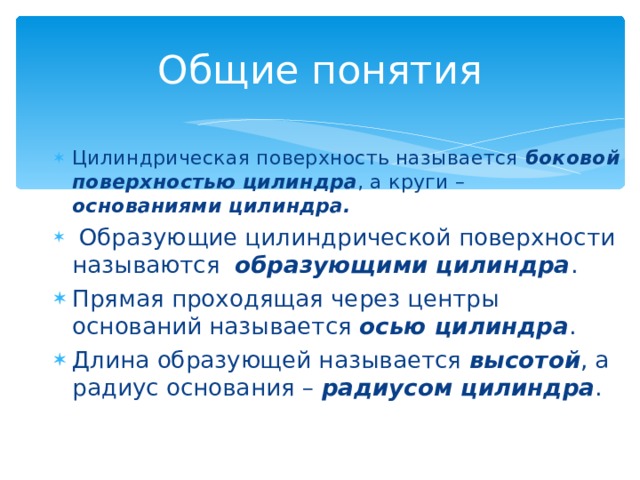 Общие понятия

Цилиндрическая поверхность называется боковой поверхностью цилиндра, а круги – основаниями цилиндра.

Образующие цилиндрической поверхности называются образующими цилиндра.

Прямая проходящая через центры оснований называется осью цилиндра.

Длина образующей называется высотой, а радиус основания – радиусом цилиндра.